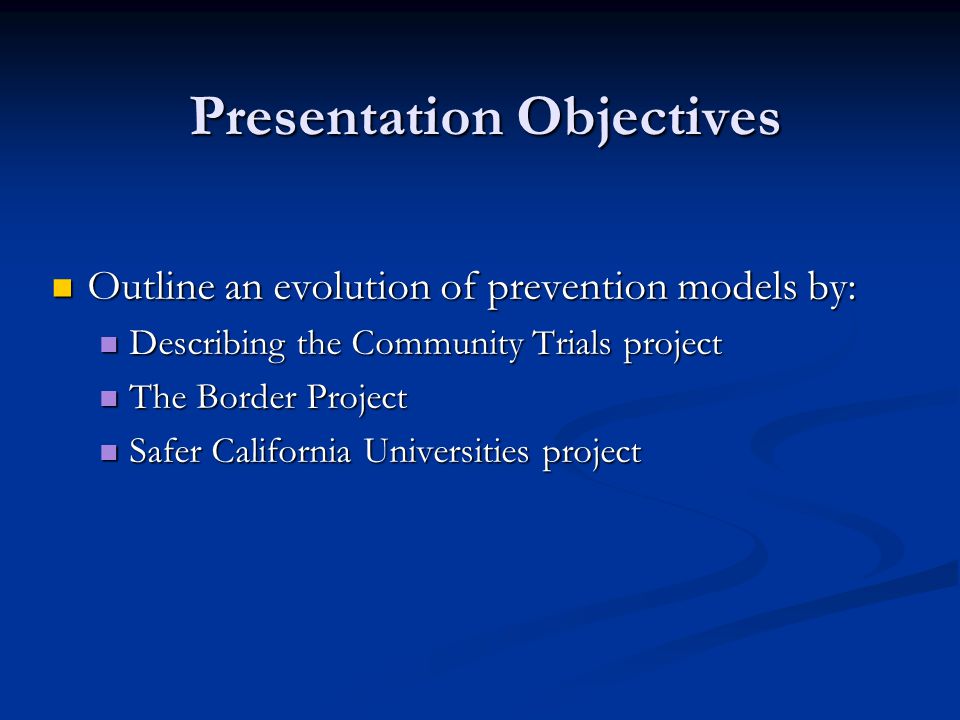 Presentation Objectives

- Outline an evolution of prevention models by:
  - Describing the Community Trials project
  - The Border Project
  - Safer California Universities project